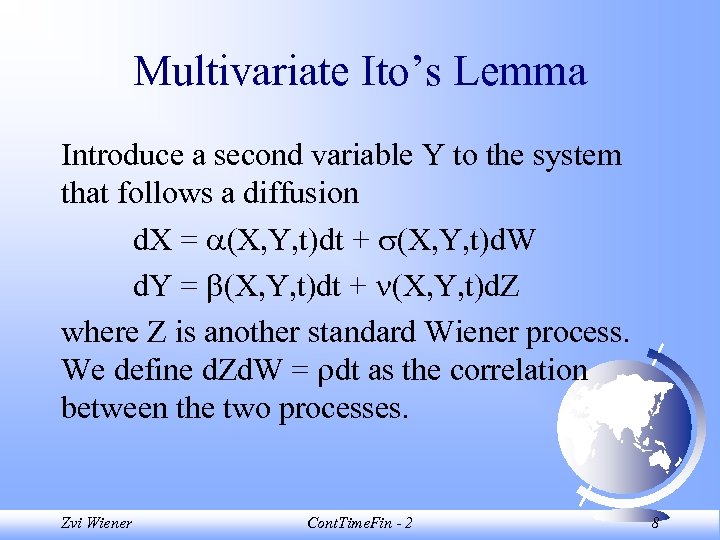 Multivariate Ito's Lemma

Introduce a second variable Y to the system that follows a diffusion

$dX = \alpha(X,Y,t)dt + \sigma(X,Y,t)dW$

$dY = \beta(X,Y,t)dt + \nu(X,Y,t)dZ$

where Z is another standard Wiener process. We define $dZdW = \rho dt$ as the correlation between the two processes.

Zvi Wiener ContTimeFin - 2 8